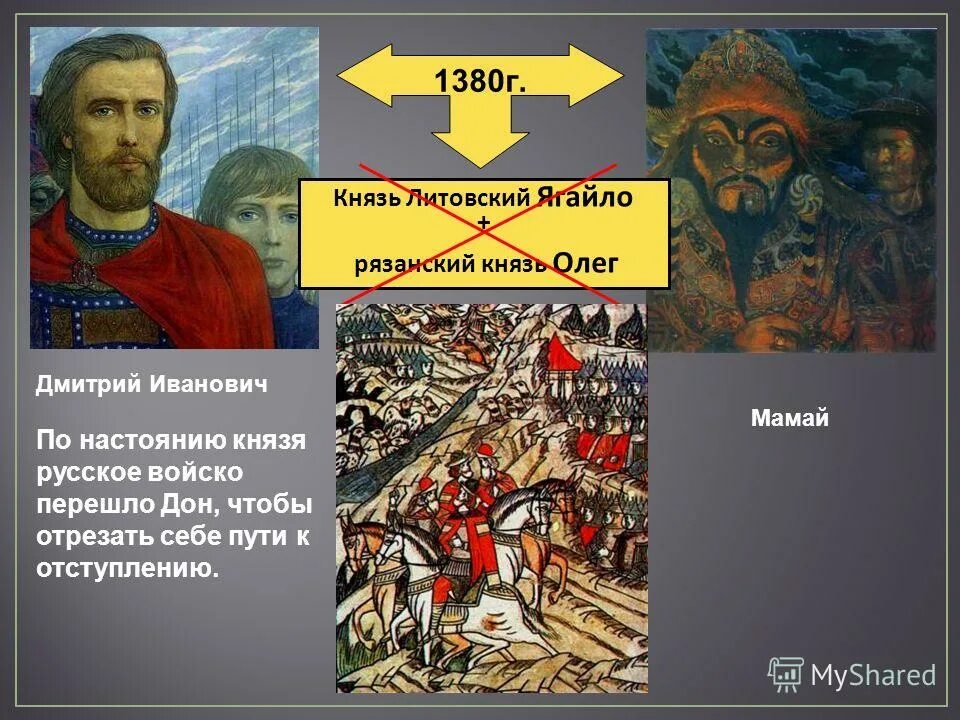 1380г.

Князь Литовский Ягайло
+
рязанский князь Олег

Дмитрий Иванович

По настоянию князя русское войско перешло Дон, чтобы отрезать себе пути к отступлению.

Мамай

MyShared